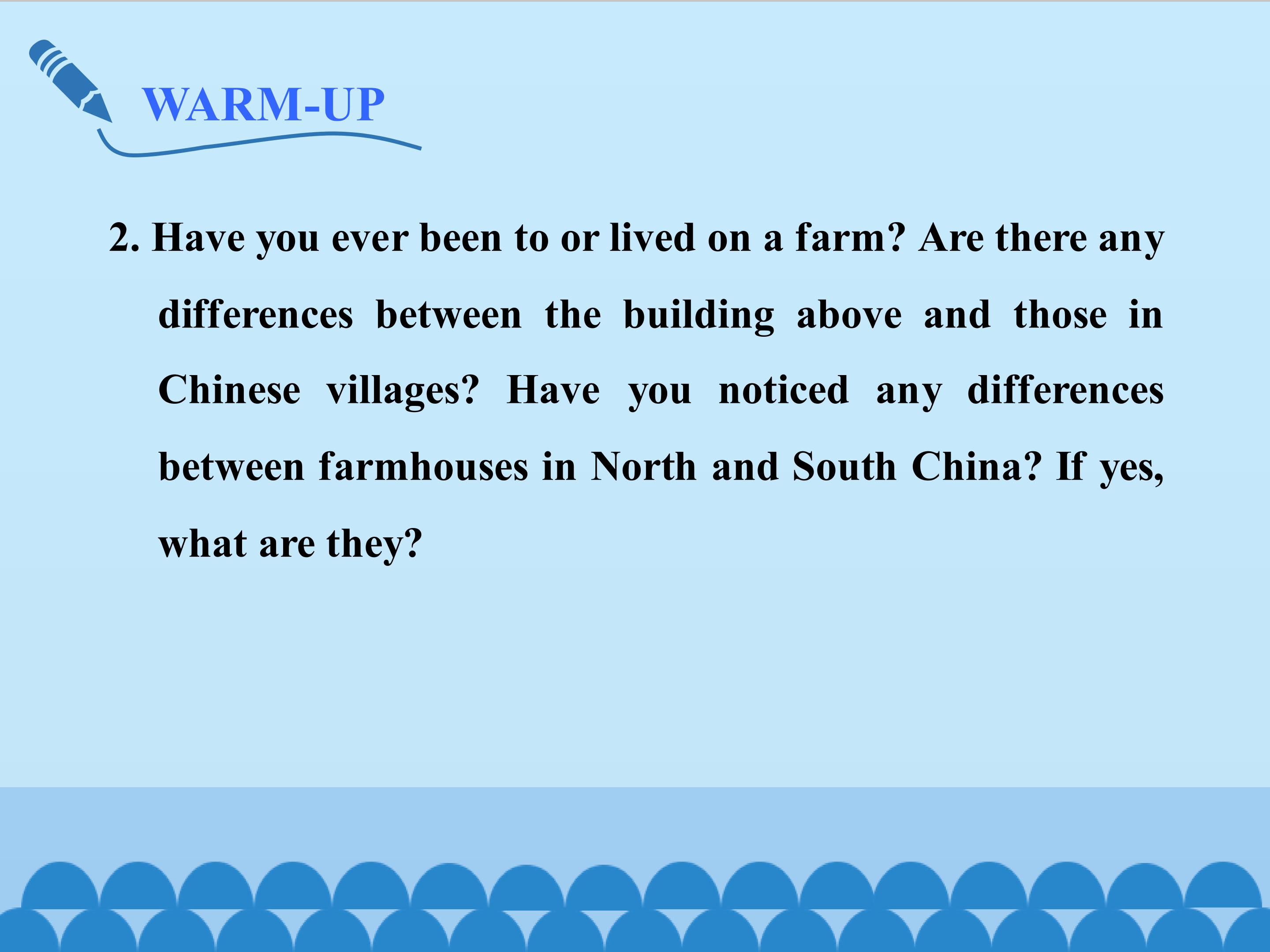 WARM-UP

2. Have you ever been to or lived on a farm? Are there any differences between the building above and those in Chinese villages? Have you noticed any differences between farmhouses in North and South China? If yes, what are they?